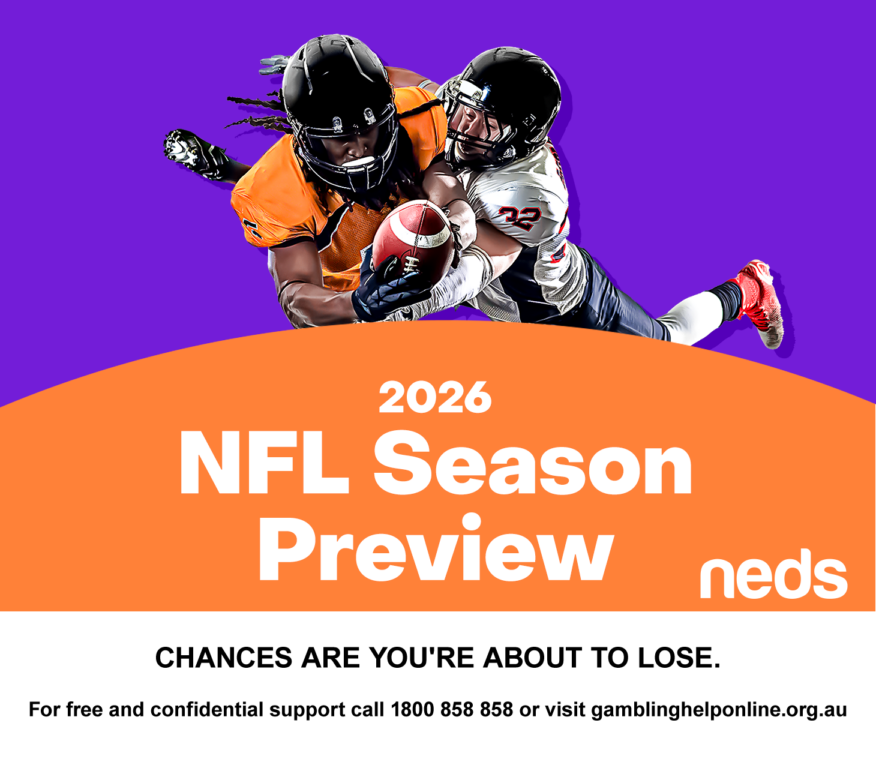 32

2026
NFL Season Preview

neds

CHANCES ARE YOU'RE ABOUT TO LOSE.

For free and confidential support call 1800 858 858 or visit gamblinghelponline.org.au